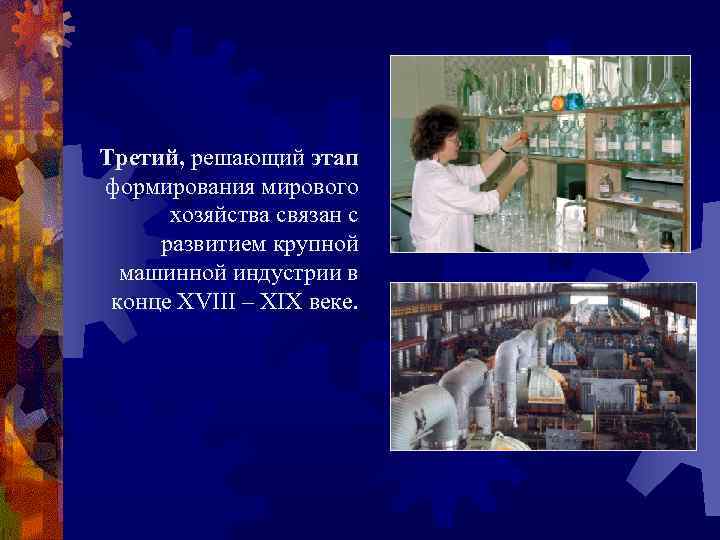 Третий, решающий этап формирования мирового хозяйства связан с развитием крупной машинной индустрии в конце XVIII – XIX веке.